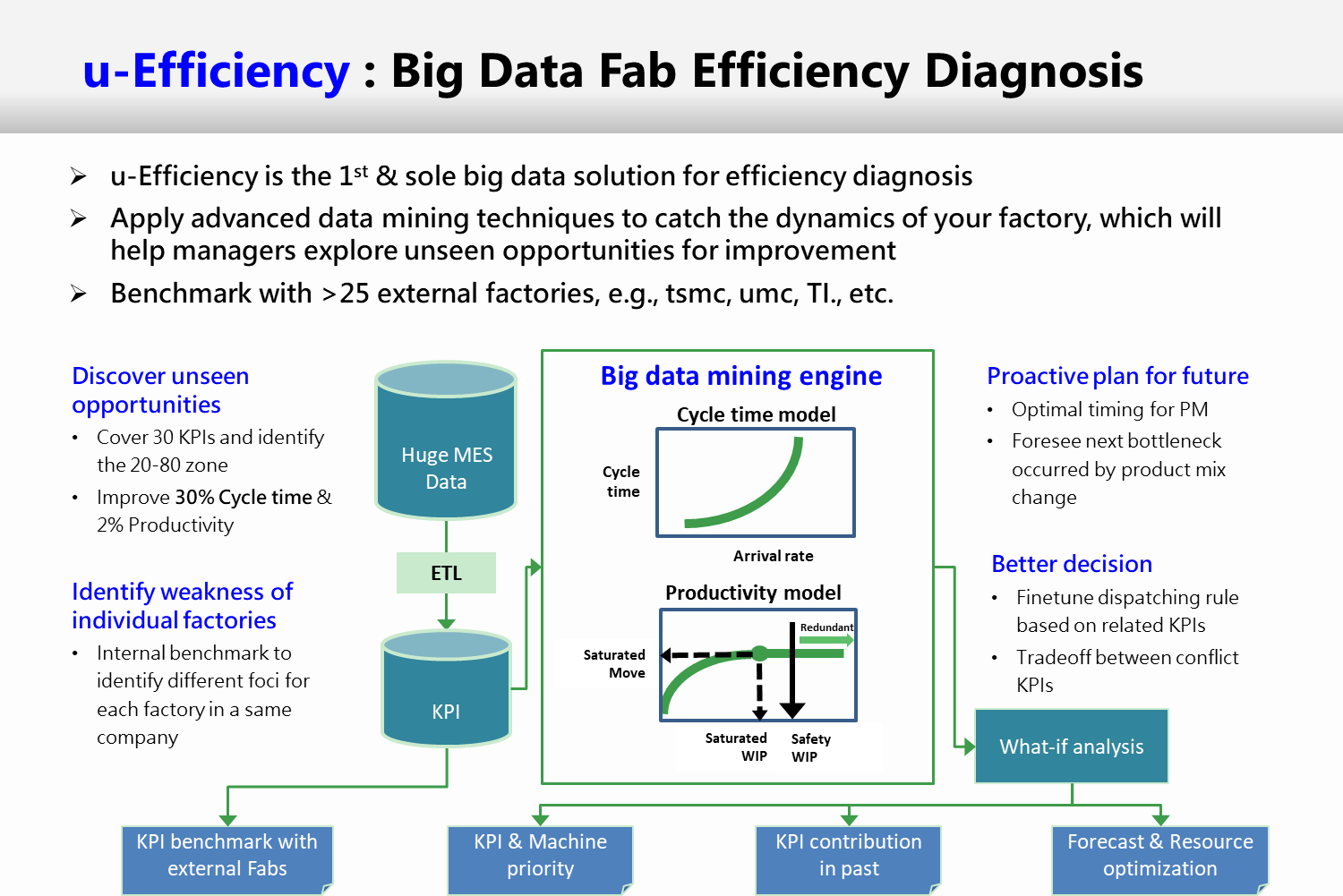 u-Efficiency : Big Data Fab Efficiency Diagnosis

➢ u-Efficiency is the 1$^{st}$ & sole big data solution for efficiency diagnosis

➢ Apply advanced data mining techniques to catch the dynamics of your factory, which will help managers explore unseen opportunities for improvement

➢ Benchmark with >25 external factories, e.g., tsmc, umc, TI., etc.

Discover unseen opportunities
• Cover 30 KPIs and identify the 20-80 zone
• Improve 30% Cycle time & 2% Productivity

Identify weakness of individual factories
• Internal benchmark to identify different foci for each factory in a same company

Huge MES Data

ETL

KPI

Big data mining engine

Cycle time model

Cycle time

Arrival rate

Productivity model

Redundant

Saturated Move

Saturated WIP

Safety WIP

Proactive plan for future
• Optimal timing for PM
• Foresee next bottleneck occurred by product mix change

Better decision
• Finetune dispatching rule based on related KPIs
• Tradeoff between conflict KPIs

What-if analysis

KPI benchmark with external Fabs

KPI & Machine priority

KPI contribution in past

Forecast & Resource optimization